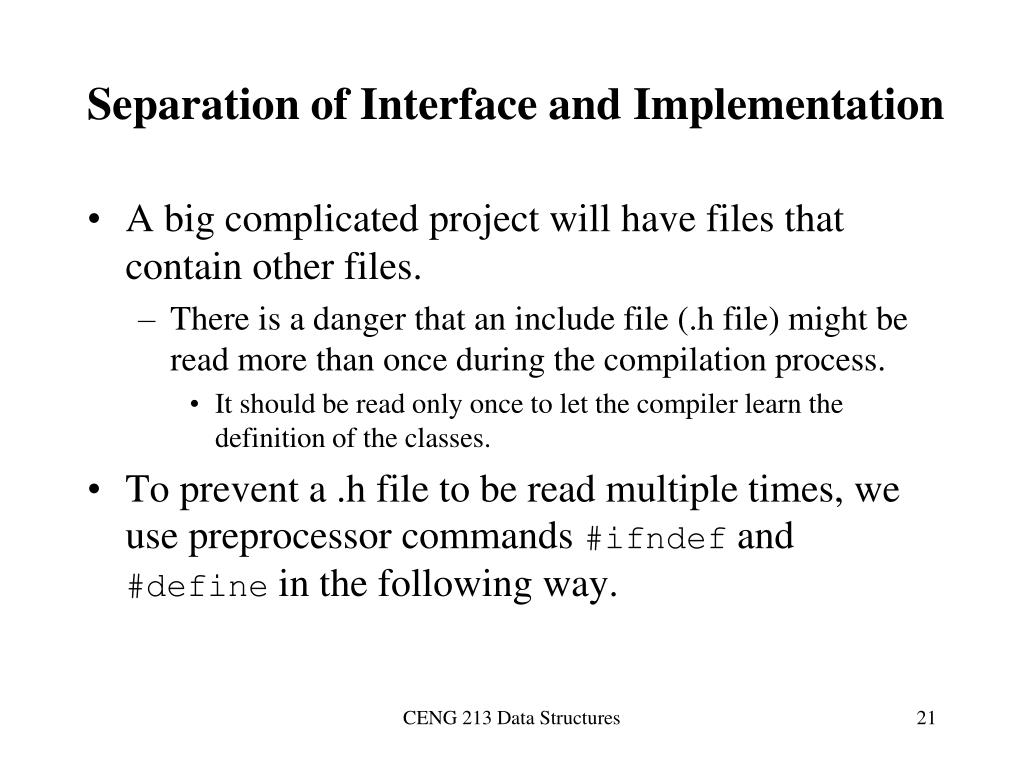 Separation of Interface and Implementation

• A big complicated project will have files that contain other files.
  – There is a danger that an include file (.h file) might be read more than once during the compilation process.
    • It should be read only once to let the compiler learn the definition of the classes.

• To prevent a .h file to be read multiple times, we use preprocessor commands #ifndef and #define in the following way.

CENG 213 Data Structures

21